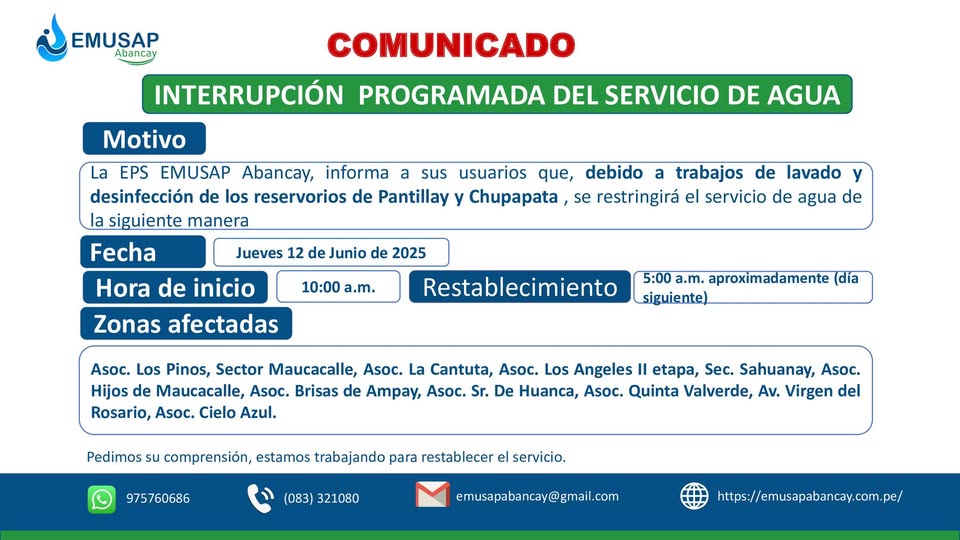 EMUSAP
Abancay

COMUNICADO

INTERRUPCIÓN PROGRAMADA DEL SERVICIO DE AGUA

Motivo

La EPS EMUSAP Abancay, informa a sus usuarios que, debido a trabajos de lavado y desinfección de los reservorios de Pantillay y Chupapata , se restringirá el servicio de agua de la siguiente manera

Fecha
Jueves 12 de Junio de 2025

Hora de inicio
10:00 a.m.
Restablecimiento
5:00 a.m. aproximadamente (día siguiente)

Zonas afectadas

Asoc. Los Pinos, Sector Maucacalle, Asoc. La Cantuta, Asoc. Los Angeles II etapa, Sec. Sahuanay, Asoc. Hijos de Maucacalle, Asoc. Brisas de Ampay, Asoc. Sr. De Huanca, Asoc. Quinta Valverde, Av. Virgen del Rosario, Asoc. Cielo Azul.

Pedimos su comprensión, estamos trabajando para restablecer el servicio.

975760686
(083) 321080
emusapabancay@gmail.com
https://emusapabancay.com.pe/